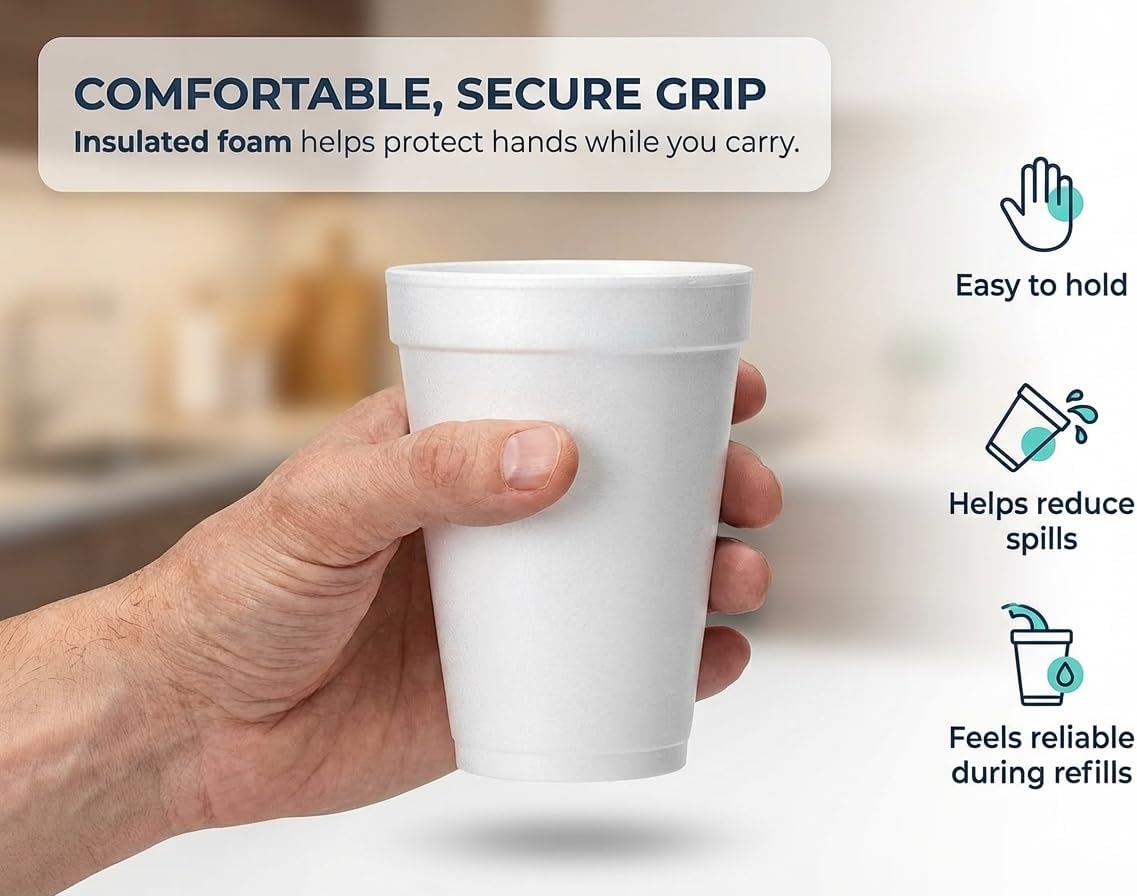 COMFORTABLE, SECURE GRIP
Insulated foam helps protect hands while you carry.

Easy to hold

Helps reduce spills

Feels reliable during refills